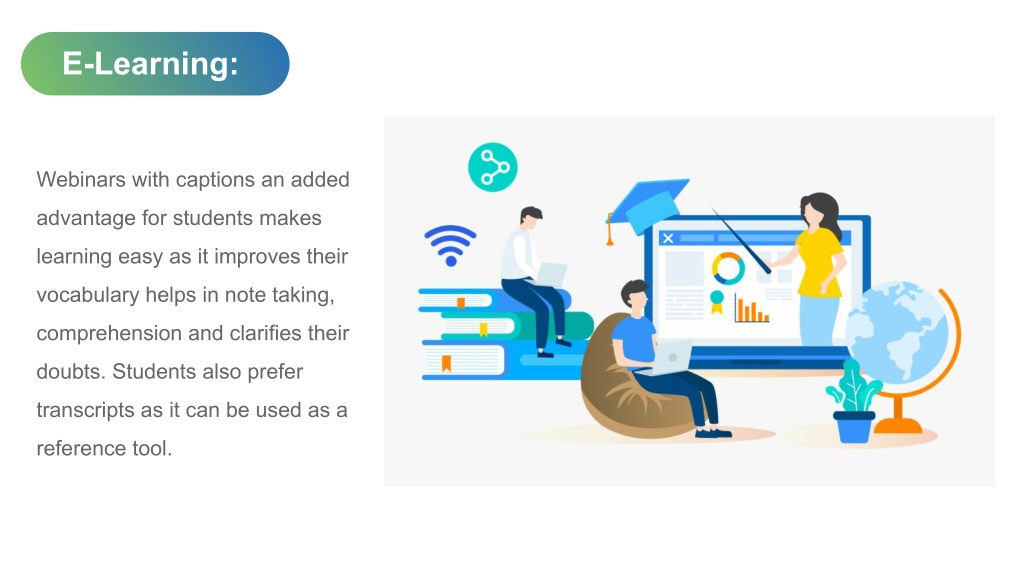 E-Learning:

Webinars with captions an added advantage for students makes learning easy as it improves their vocabulary helps in note taking, comprehension and clarifies their doubts. Students also prefer transcripts as it can be used as a reference tool.